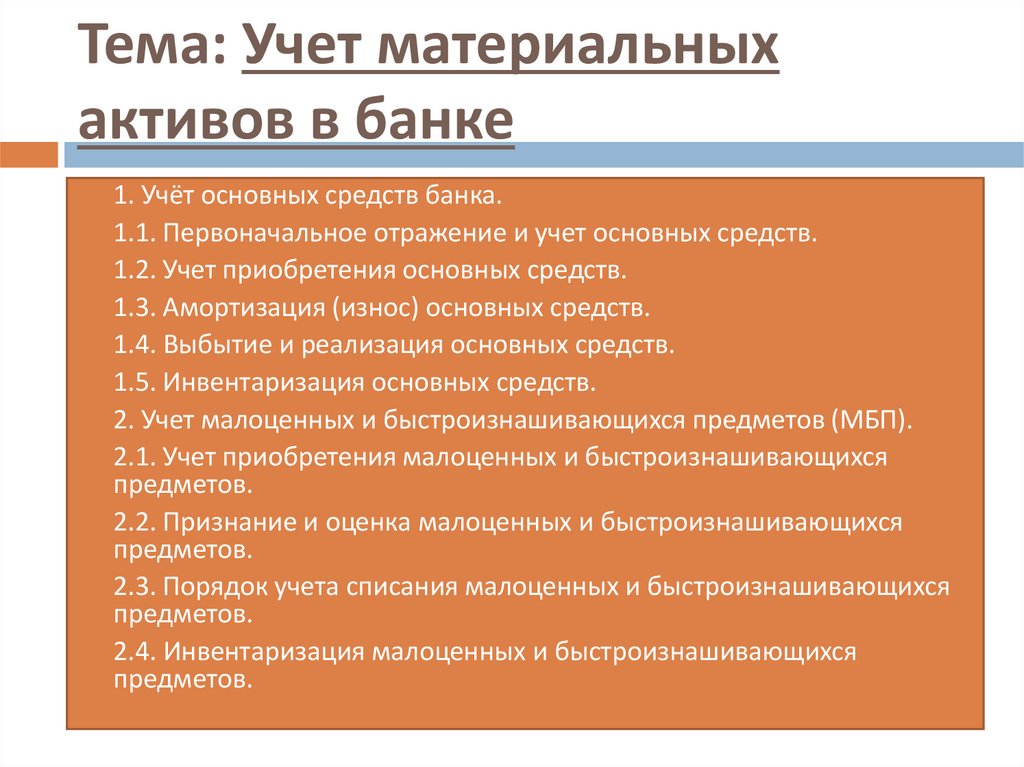 Тема: Учет материальных активов в банке

1. Учёт основных средств банка.

1.1. Первоначальное отражение и учет основных средств.

1.2. Учет приобретения основных средств.

1.3. Амортизация (износ) основных средств.

1.4. Выбытие и реализация основных средств.

1.5. Инвентаризация основных средств.

2. Учет малоценных и быстроизнашивающихся предметов (МБП).

2.1. Учет приобретения малоценных и быстроизнашивающихся предметов.

2.2. Признание и оценка малоценных и быстроизнашивающихся предметов.

2.3. Порядок учета списания малоценных и быстроизнашивающихся предметов.

2.4. Инвентаризация малоценных и быстроизнашивающихся предметов.